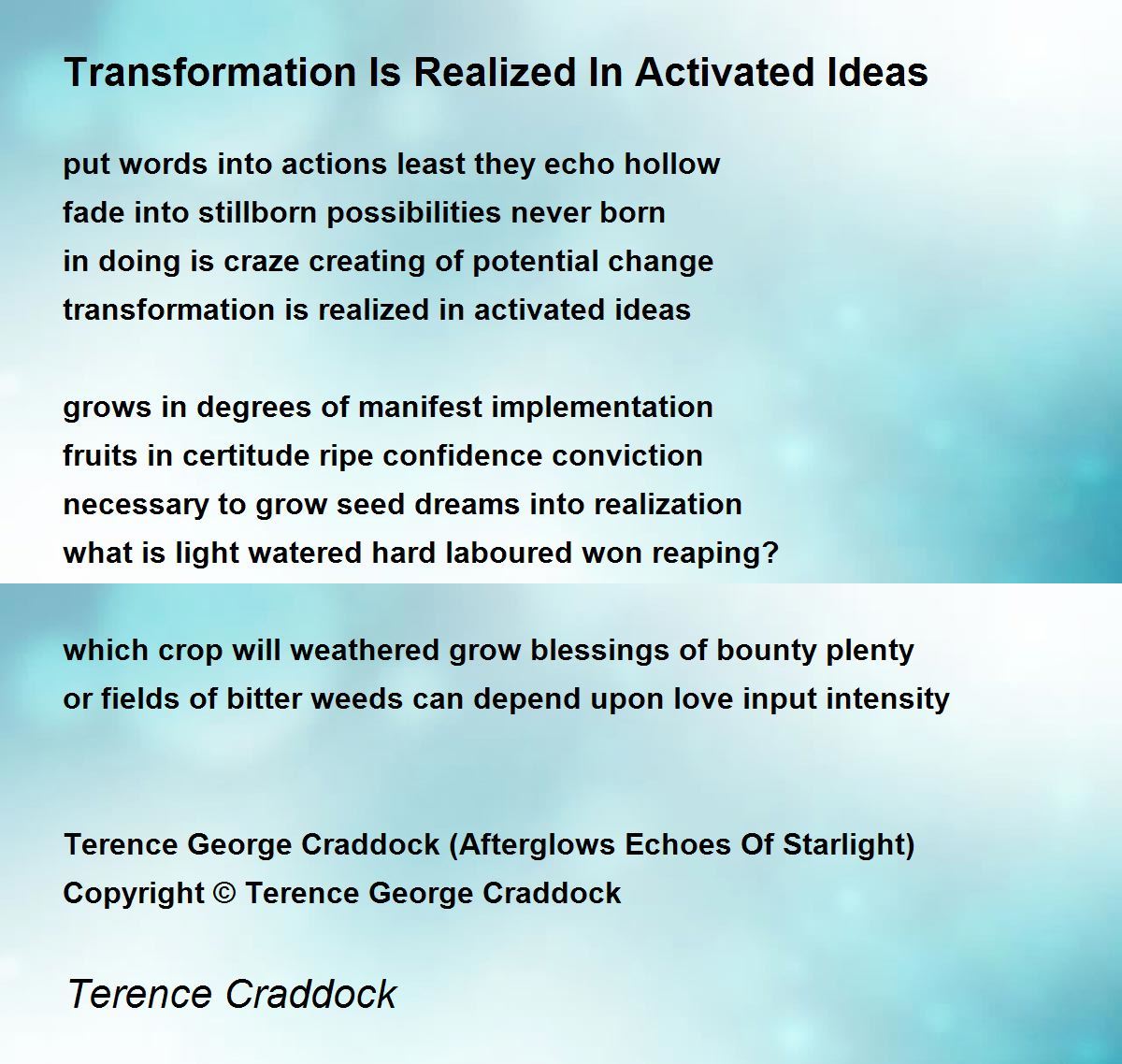 Transformation Is Realized In Activated Ideas

put words into actions least they echo hollow
fade into stillborn possibilities never born
in doing is craze creating of potential change
transformation is realized in activated ideas

grows in degrees of manifest implementation
fruits in certitude ripe confidence conviction
necessary to grow seed dreams into realization
what is light watered hard laboured won reaping?

which crop will weathered grow blessings of bounty plenty
or fields of bitter weeds can depend upon love input intensity

Terence George Craddock (Afterglows Echoes Of Starlight)
Copyright © Terence George Craddock

Terence Craddock